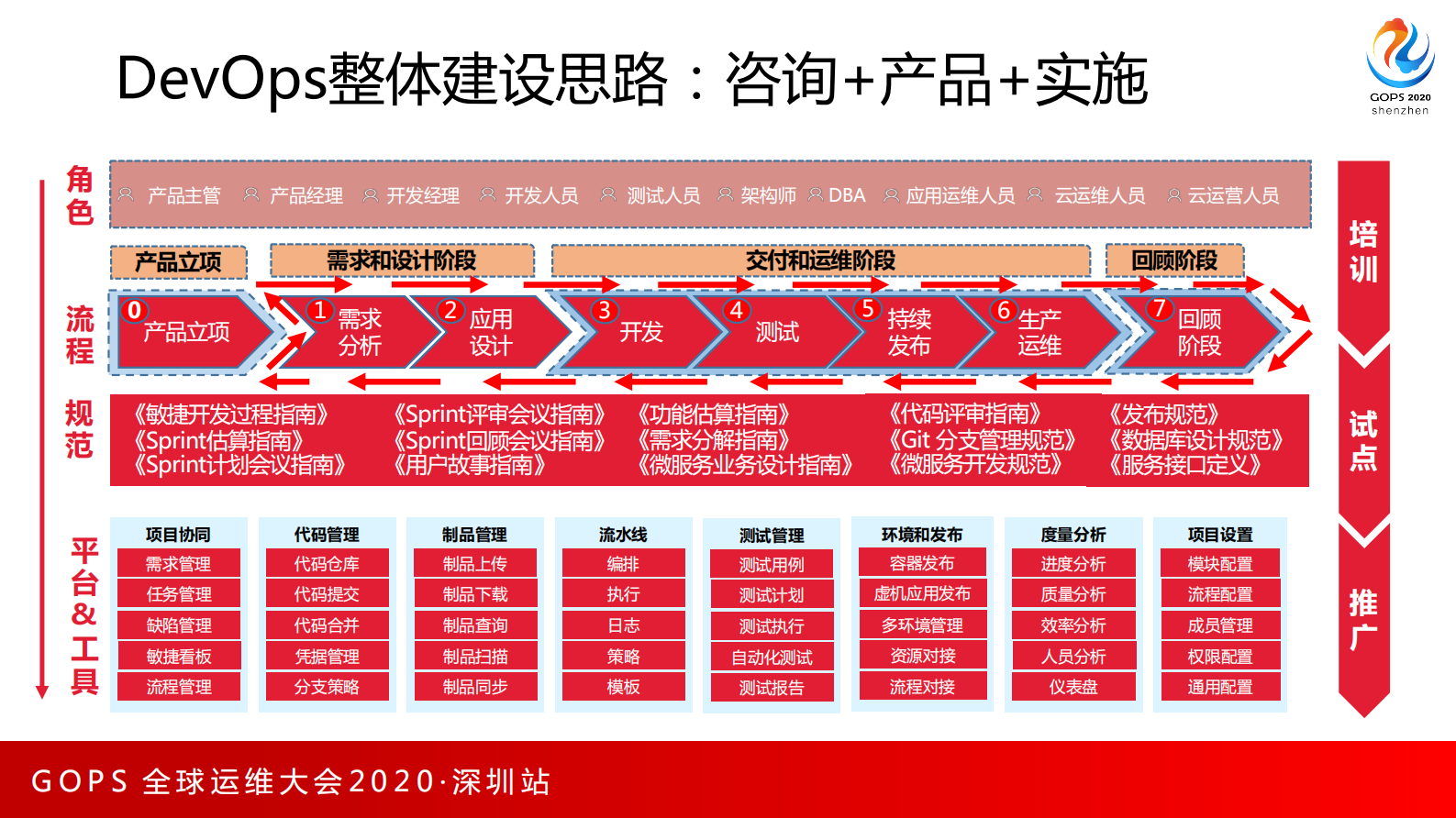 DevOps整体建设思路：咨询+产品+实施

GOPS 2020
shenzhen

角色

产品主管 产品经理 开发经理 开发人员 测试人员 架构师 DBA 应用运维人员 云运维人员 云运营人员

产品立项 需求和设计阶段 交付和运维阶段 回顾阶段

流程

0 产品立项
1 需求分析
2 应用设计
3 开发
4 测试
5 持续发布
6 生产运维
7 回顾阶段

规范

《敏捷开发过程指南》
《Sprint估算指南》
《Sprint计划会议指南》
《Sprint评审会议指南》
《Sprint回顾会议指南》
《用户故事指南》
《功能估算指南》
《需求分解指南》
《微服务业务设计指南》
《代码评审指南》
《Git 分支管理规范》
《微服务开发规范》
《发布规范》
《数据库设计规范》
《服务接口定义》

平台&工具

| 项目协同 | 代码管理 | 制品管理 | 流水线 | 测试管理 | 环境和发布 | 度量分析 | 项目设置 |
|---|---|---|---|---|---|---|---|
| 需求管理 | 代码仓库 | 制品上传 | 编排 | 测试用例 | 容器发布 | 进度分析 | 模块配置 |
| 任务管理 | 代码提交 | 制品下载 | 执行 | 测试计划 | 虚机应用发布 | 质量分析 | 流程配置 |
| 缺陷管理 | 代码合并 | 制品查询 | 日志 | 测试执行 | 多环境管理 | 效率分析 | 成员管理 |
| 敏捷看板 | 凭据管理 | 制品扫描 | 策略 | 自动化测试 | 资源对接 | 人员分析 | 权限配置 |
| 流程管理 | 分支策略 | 制品同步 | 模板 | 测试报告 | 流程对接 | 仪表盘 | 通用配置 |

培训
试点
推广

GOPS 全球运维大会2020·深圳站